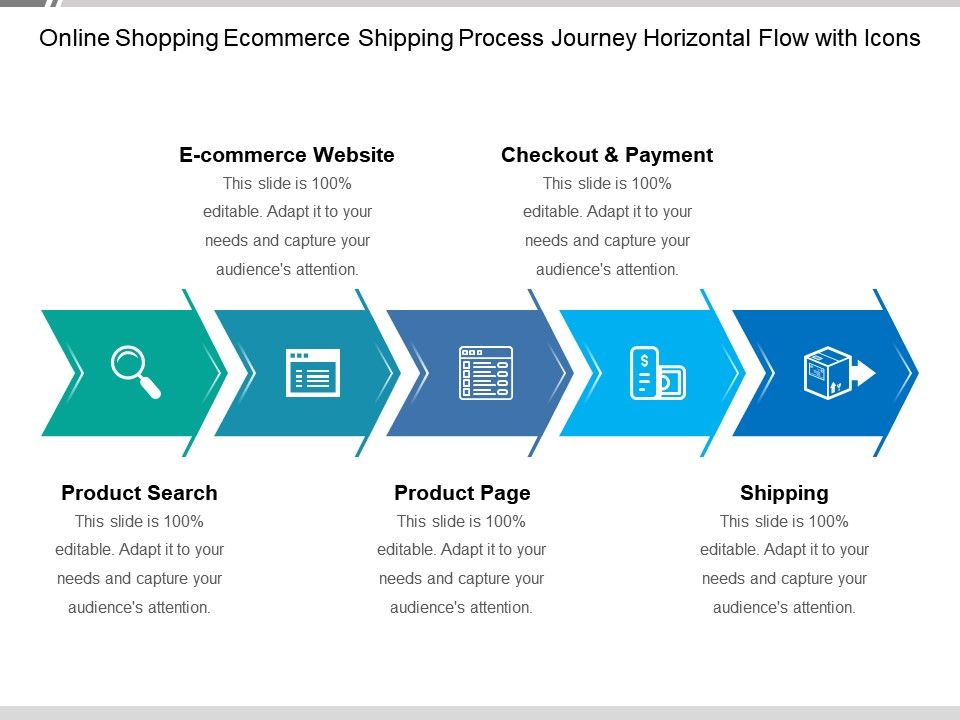 Online Shopping Ecommerce Shipping Process Journey Horizontal Flow with Icons

E-commerce Website
This slide is 100% editable. Adapt it to your needs and capture your audience's attention.

Checkout & Payment
This slide is 100% editable. Adapt it to your needs and capture your audience's attention.

$

Product Search
This slide is 100% editable. Adapt it to your needs and capture your audience's attention.

Product Page
This slide is 100% editable. Adapt it to your needs and capture your audience's attention.

Shipping
This slide is 100% editable. Adapt it to your needs and capture your audience's attention.